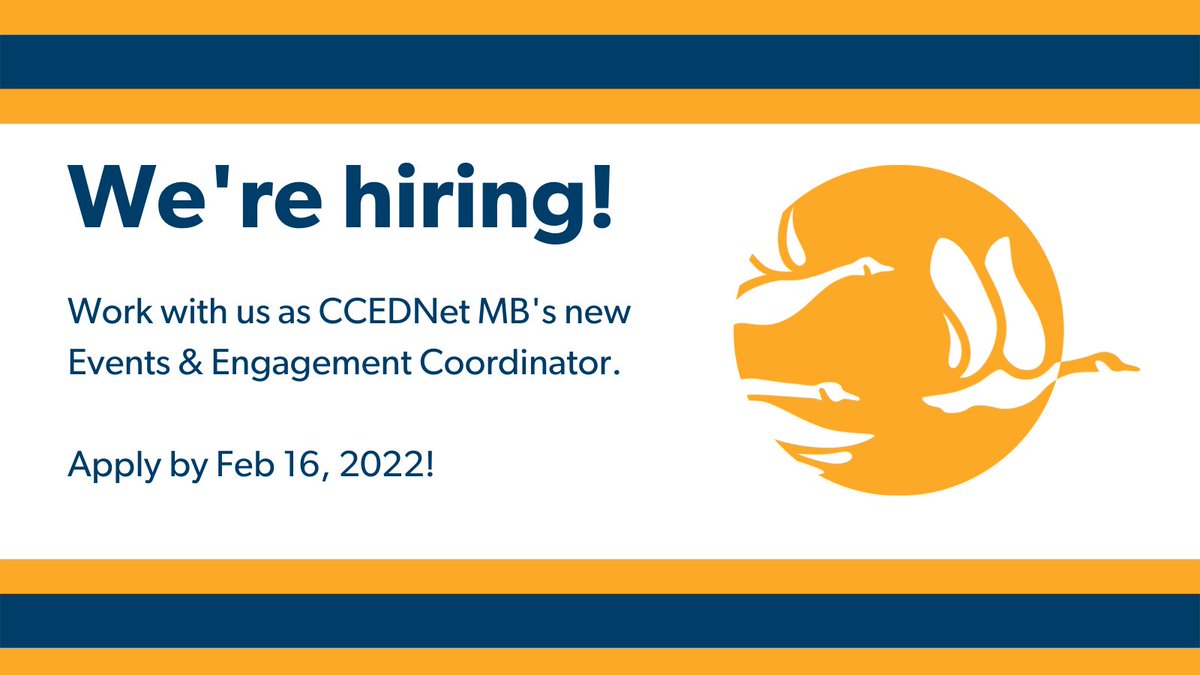 We're hiring!

Work with us as CCEDNet MB's new Events & Engagement Coordinator.

Apply by Feb 16, 2022!